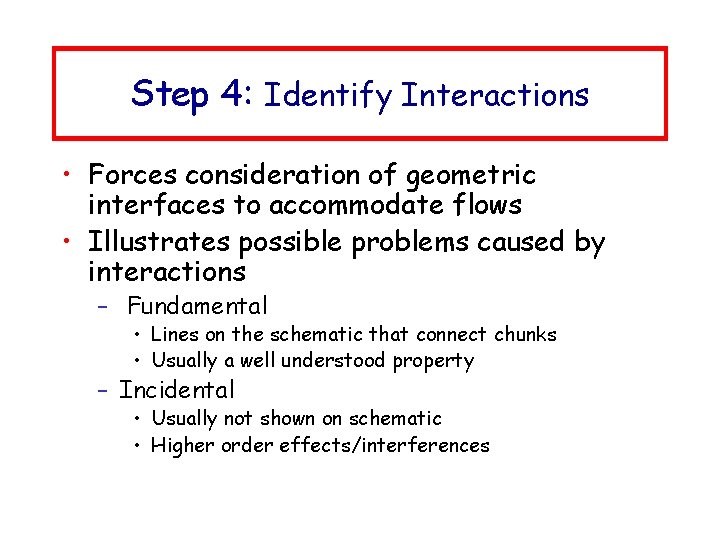 Step 4: Identify Interactions

• Forces consideration of geometric interfaces to accommodate flows
• Illustrates possible problems caused by interactions
– Fundamental
• Lines on the schematic that connect chunks
• Usually a well understood property
– Incidental
• Usually not shown on schematic
• Higher order effects/interferences